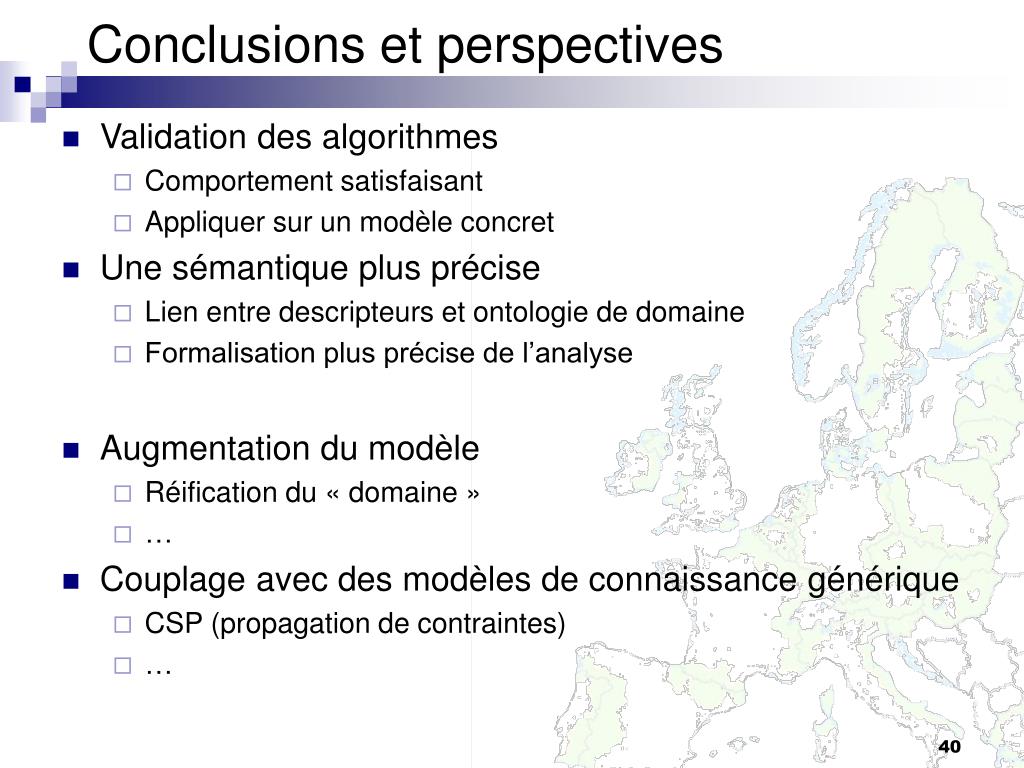 Conclusions et perspectives

Validation des algorithmes

Comportement satisfaisant

Appliquer sur un modèle concret

Une sémantique plus précise

Lien entre descripteurs et ontologie de domaine

Formalisation plus précise de l’analyse

Augmentation du modèle

Réification du « domaine »

…

Couplage avec des modèles de connaissance générique

CSP (propagation de contraintes)

…

40